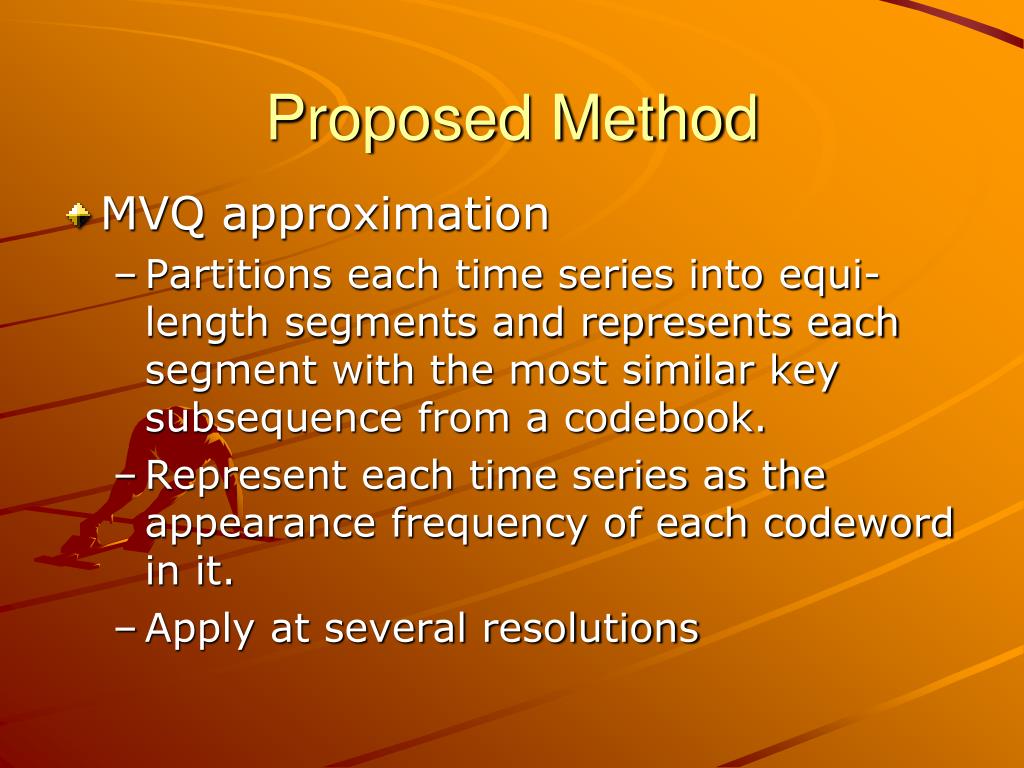 Proposed Method

MVQ approximation

– Partitions each time series into equi-length segments and represents each segment with the most similar key subsequence from a codebook.

– Represent each time series as the appearance frequency of each codeword in it.

– Apply at several resolutions